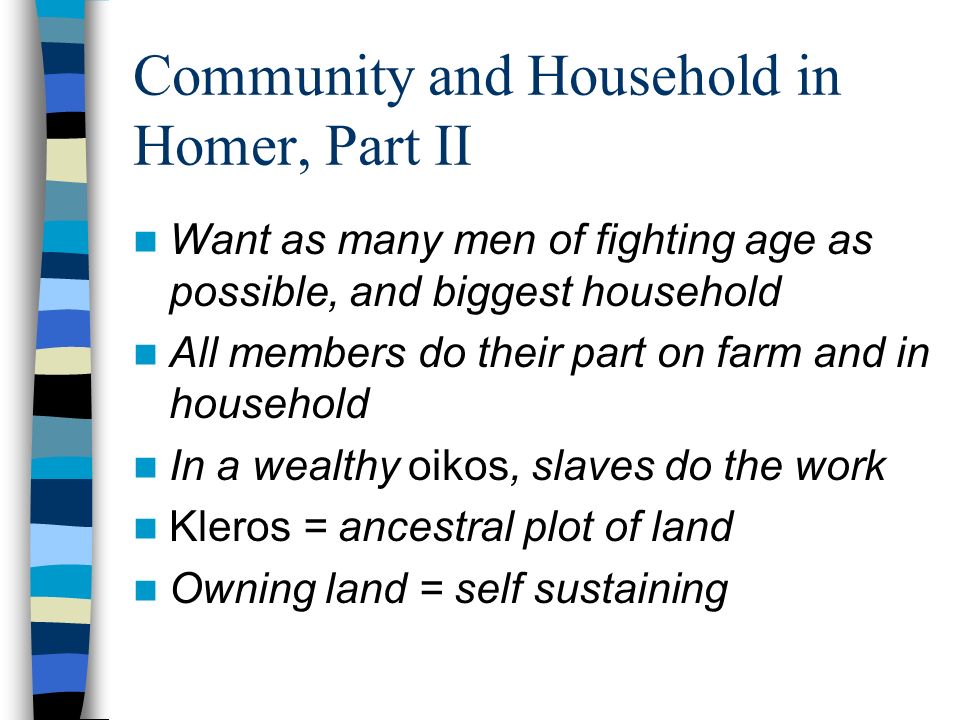 Community and Household in Homer, Part II

Want as many men of fighting age as possible, and biggest household

All members do their part on farm and in household

In a wealthy oikos, slaves do the work

Kleros = ancestral plot of land

Owning land = self sustaining